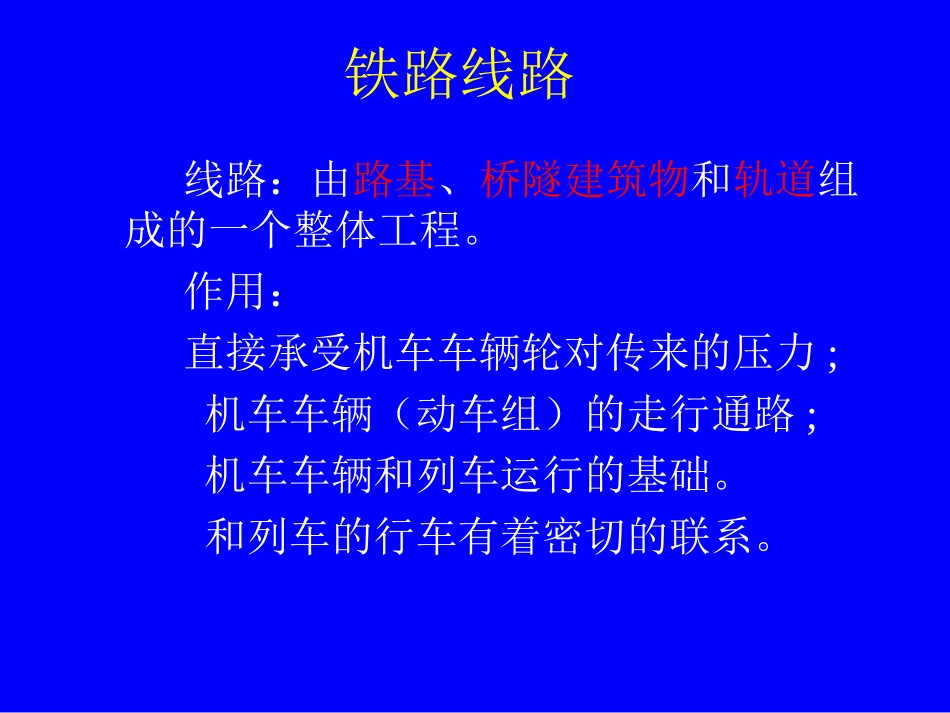 铁路线路

线路：由路基、桥隧建筑物和轨道组成的一个整体工程。

作用：

直接承受机车车辆轮对传来的压力；

机车车辆（动车组）的走行通路；

机车车辆和列车运行的基础。

和列车的行车有着密切的联系。